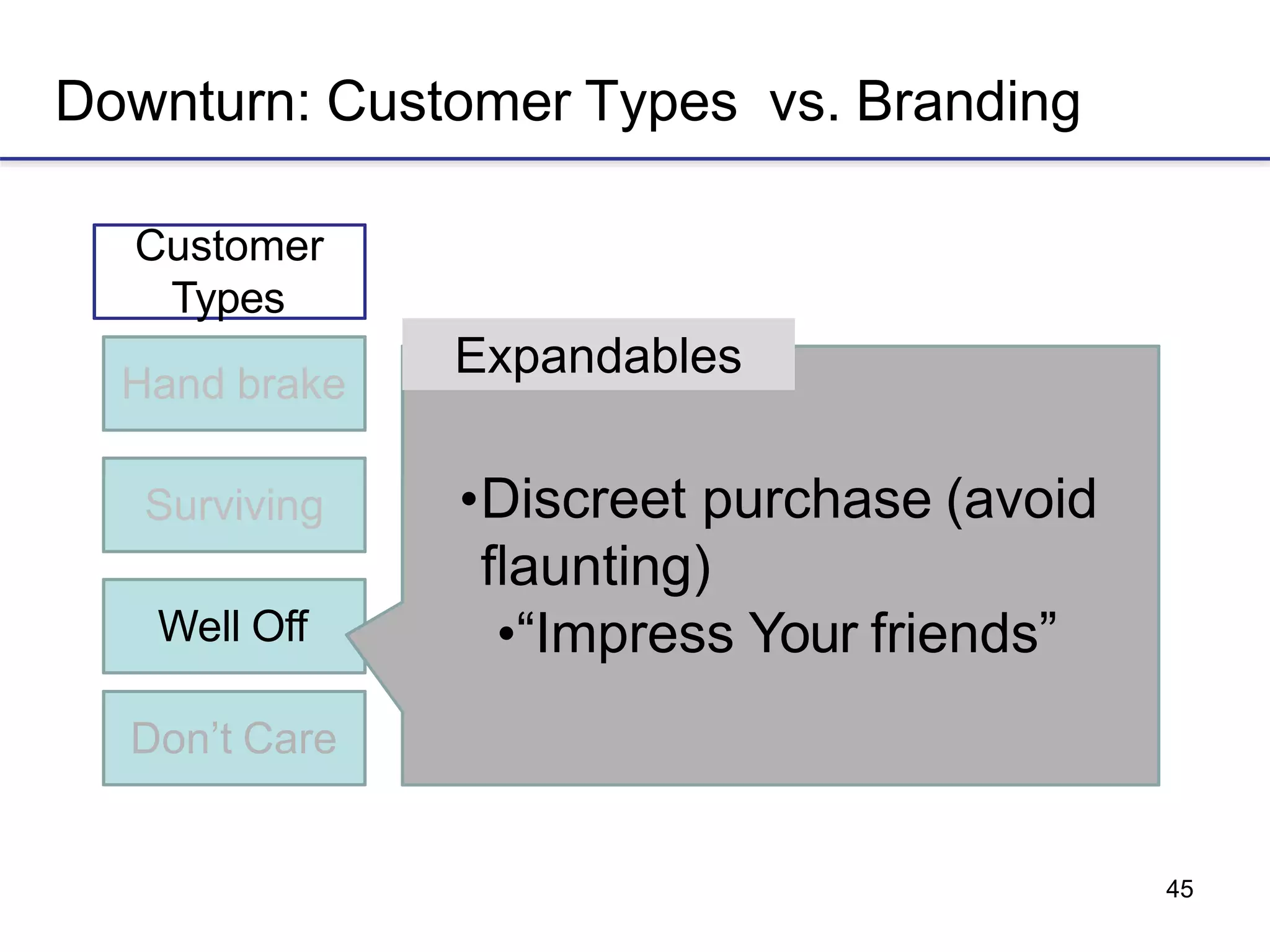 Downturn: Customer Types vs. Branding

Customer Types

Hand brake

Surviving

Well Off

Don't Care

Expandables

•Discreet purchase (avoid flaunting)

•"Impress Your friends"

45